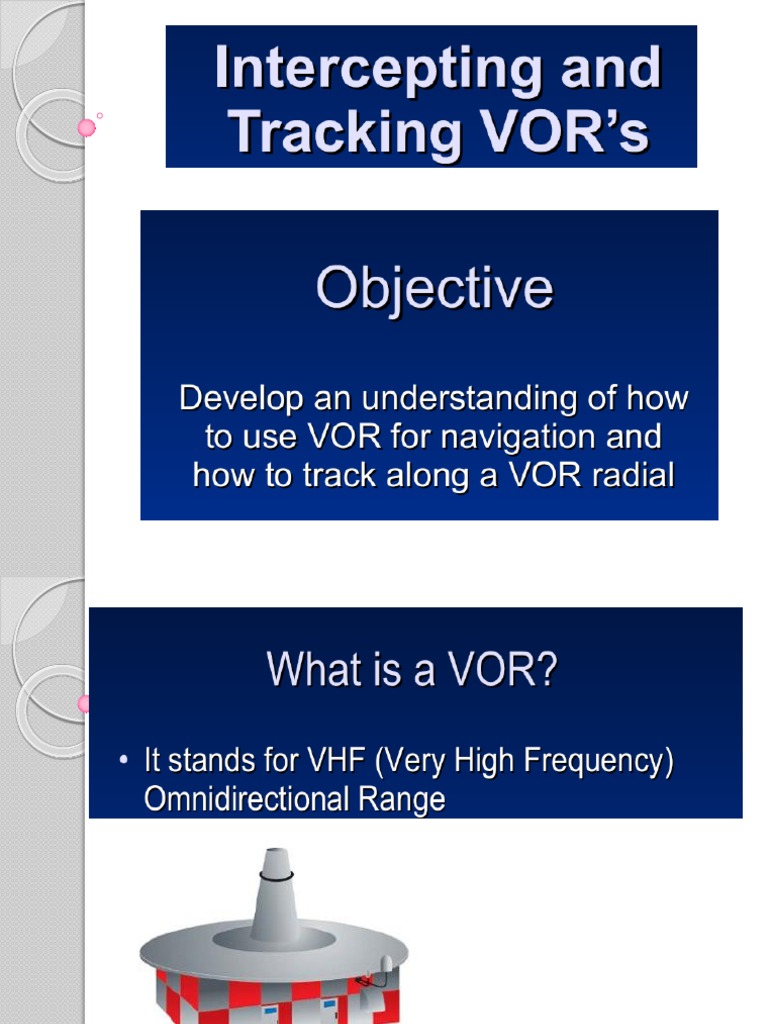 Intercepting and Tracking VOR's

Objective

Develop an understanding of how to use VOR for navigation and how to track along a VOR radial

What is a VOR?

• It stands for VHF (Very High Frequency) Omnidirectional Range